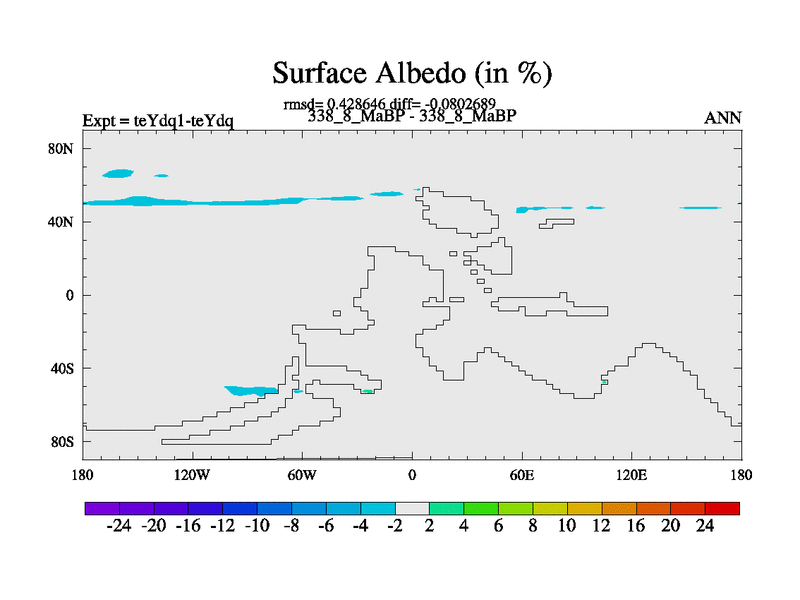 Surface Albedo (in %)

rmsd= 0.428646 diff= -0.0802689

Expt = teYdq1-teYdq

338_8_MaBP - 338_8_MaBP

ANN

80N
40N
0
40S
80S

180
120W
60W
0
60E
120E
180

-24 -20 -16 -12 -10 -8 -6 -4 -2 2 4 6 8 10 12 16 20 24